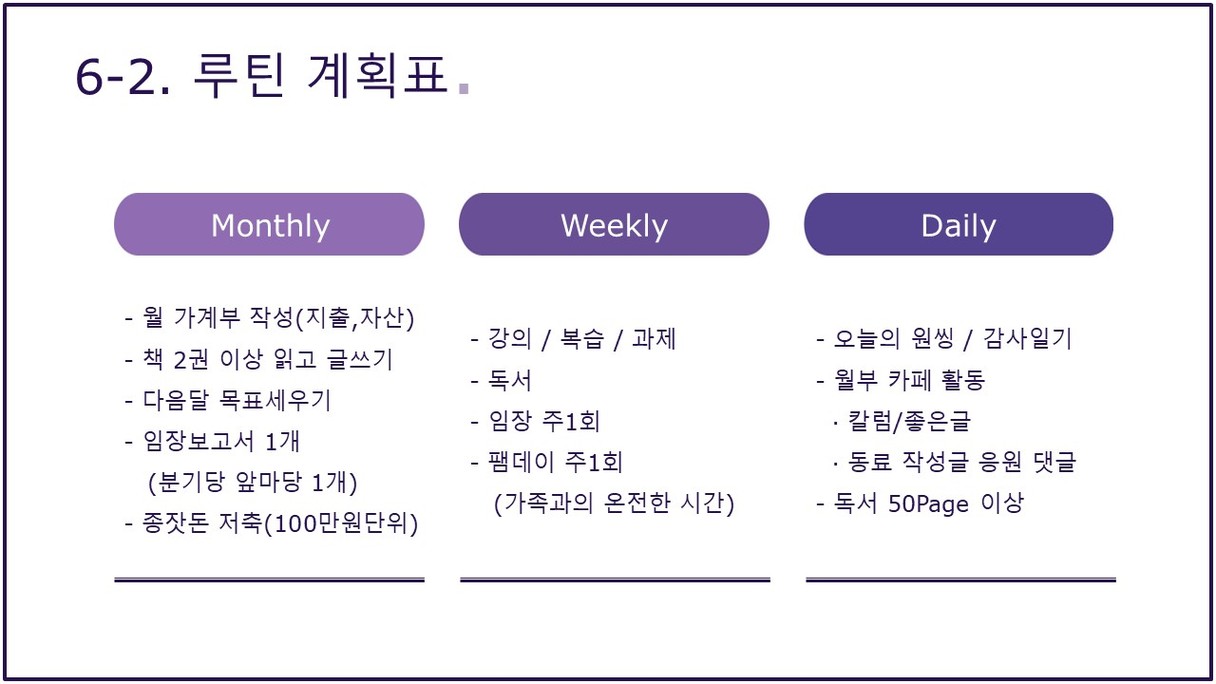 6-2. 루틴 계획표.

Monthly

- 월 가계부 작성(지출,자산)
- 책 2권 이상 읽고 글쓰기
- 다음달 목표세우기
- 임장보고서 1개
(분기당 앞마당 1개)
- 종잣돈 저축(100만원단위)

Weekly

- 강의 / 복습 / 과제
- 독서
- 임장 주1회
- 팸데이 주1회
(가족과의 온전한 시간)

Daily

- 오늘의 원씽 / 감사일기
- 월부 카페 활동
· 칼럼/좋은글
· 동료 작성글 응원 댓글
- 독서 50Page 이상